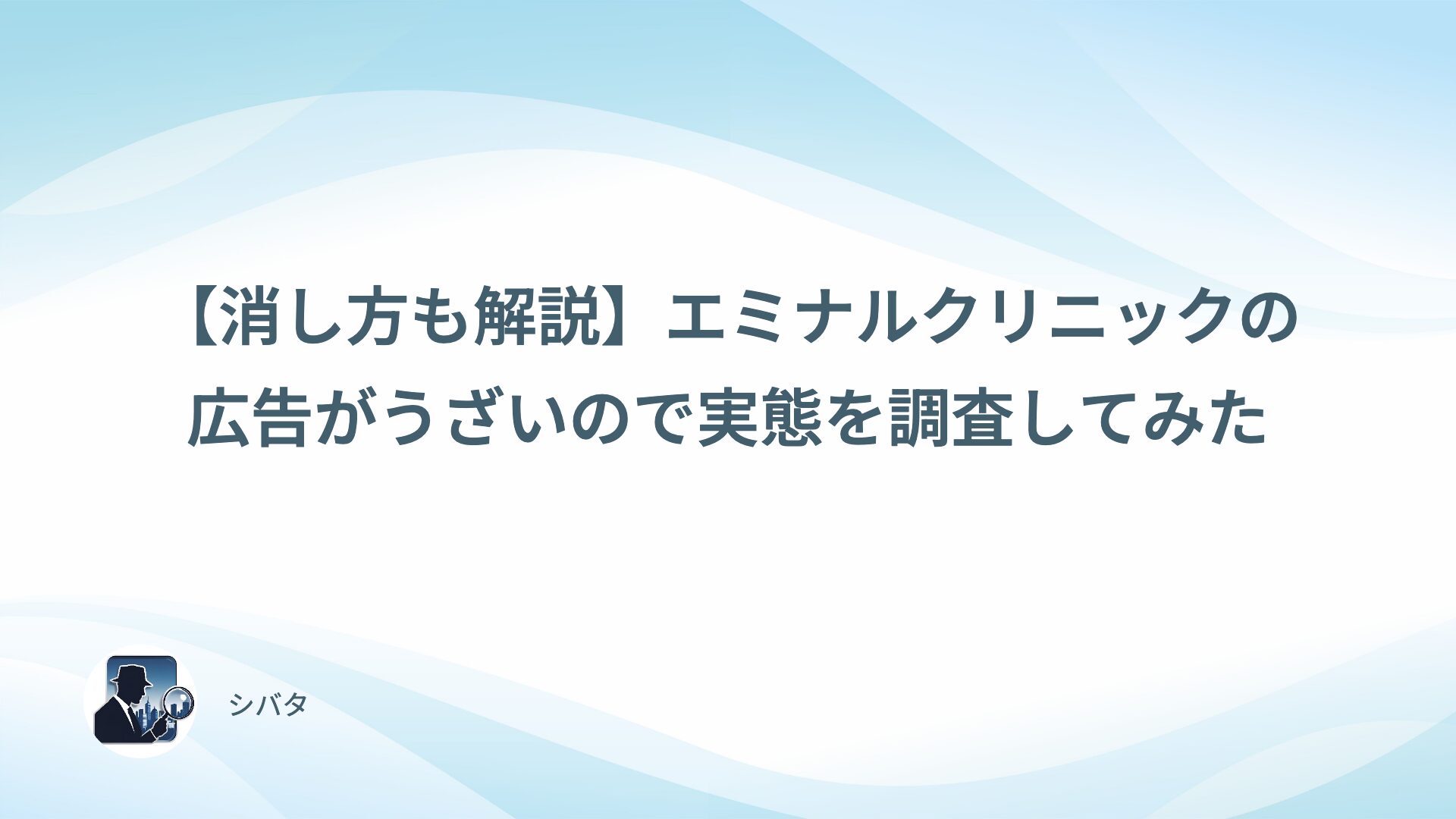 【消し方も解説】エミナルクリニックの広告がうざいので実態を調査してみた

シバタ